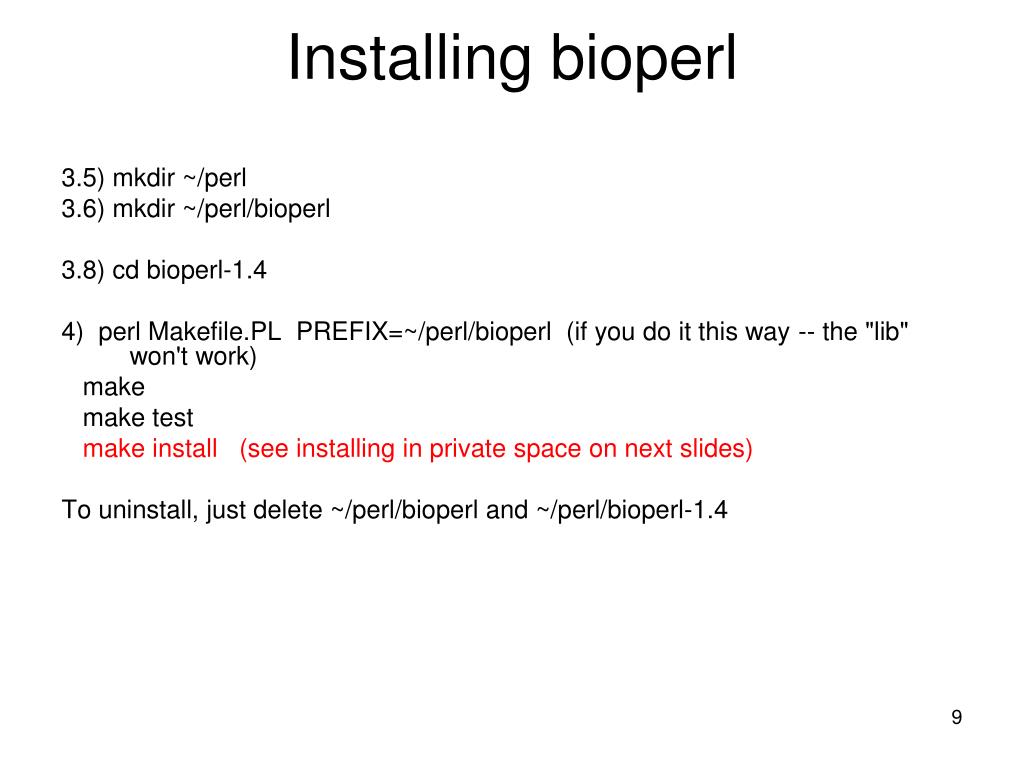 Installing bioperl

3.5) mkdir ~/perl
3.6) mkdir ~/perl/bioperl

3.8) cd bioperl-1.4

4) perl Makefile.PL PREFIX=~/perl/bioperl (if you do it this way -- the "lib" won't work)
make
make test
make install (see installing in private space on next slides)

To uninstall, just delete ~/perl/bioperl and ~/perl/bioperl-1.4

9